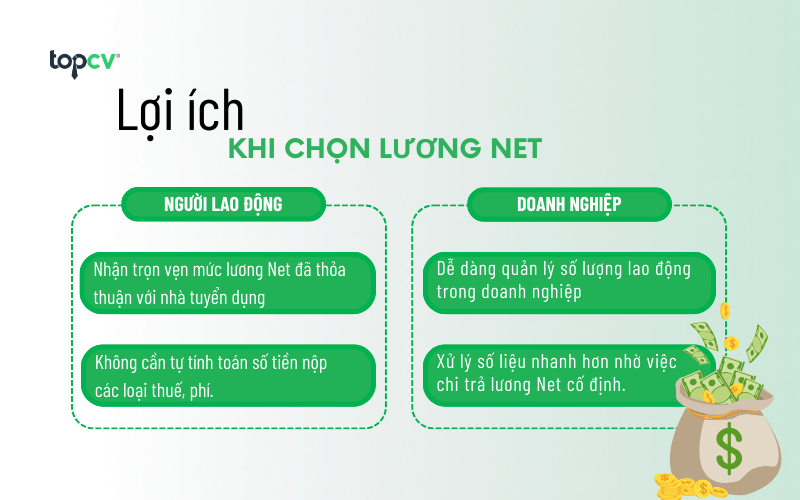 topcv

Lợi ích
KHI CHỌN LƯƠNG NET

NGƯỜI LAO ĐỘNG

Nhận trọn vẹn mức lương Net đã thỏa thuận với nhà tuyển dụng

Không cần tự tính toán số tiền nộp các loại thuế, phí.

DOANH NGHIỆP

Dễ dàng quản lý số lượng lao động trong doanh nghiệp

Xử lý số liệu nhanh hơn nhờ việc chi trả lương Net cố định.

$